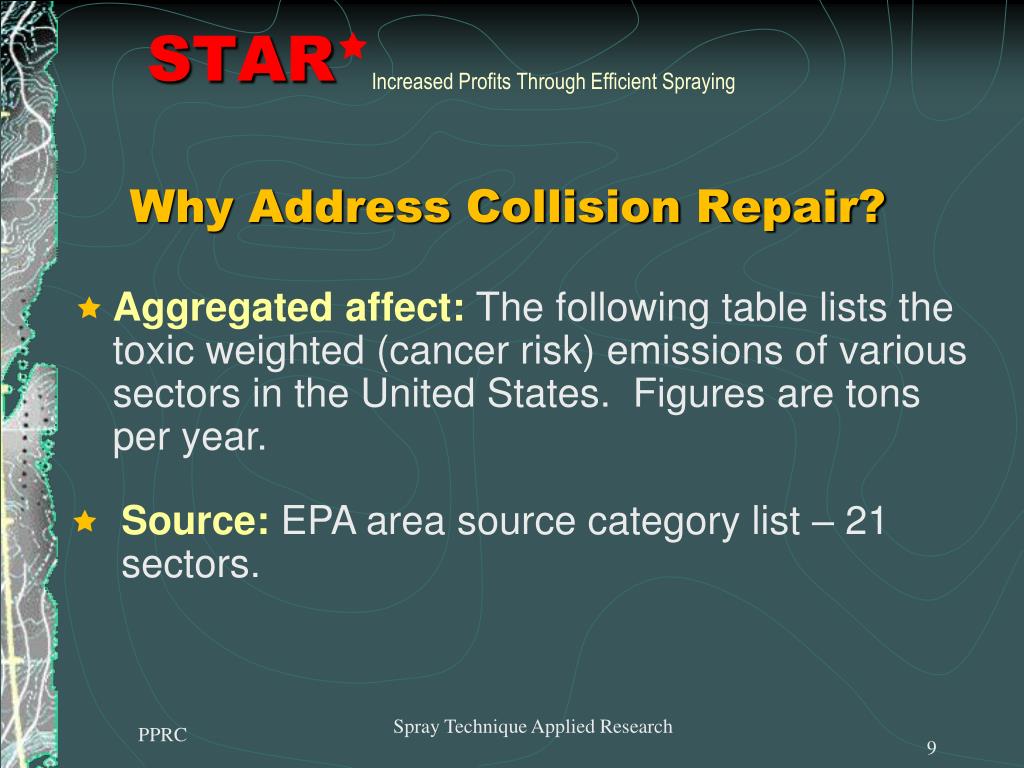 STAR Increased Profits Through Efficient Spraying

Why Address Collision Repair?

Aggregated affect: The following table lists the toxic weighted (cancer risk) emissions of various sectors in the United States. Figures are tons per year.

Source: EPA area source category list – 21 sectors.

PPRC

Spray Technique Applied Research

9